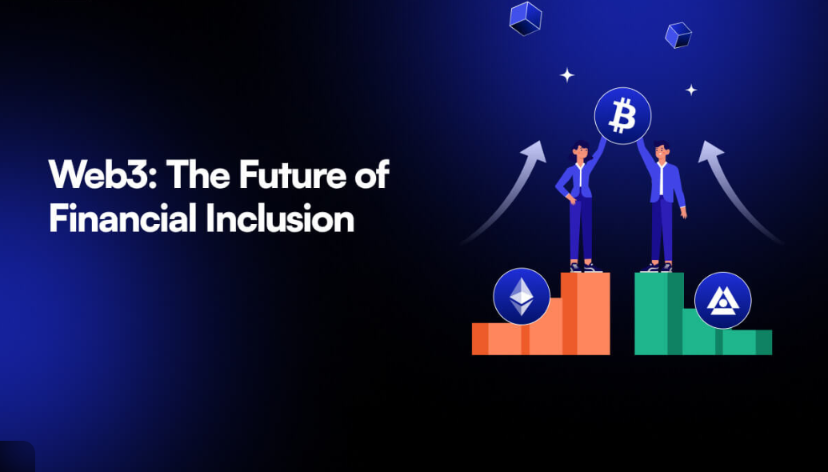 Web3: The Future of Financial Inclusion